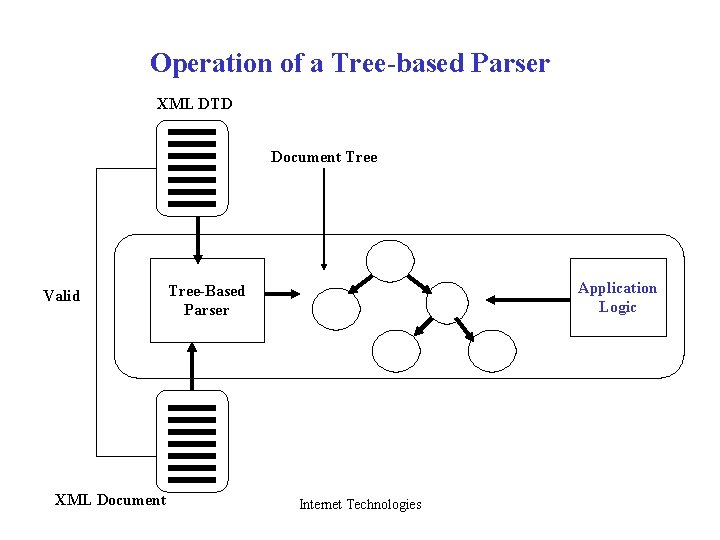 Operation of a Tree-based Parser

XML DTD

Document Tree

Valid

Tree-Based Parser

Application Logic

XML Document

Internet Technologies